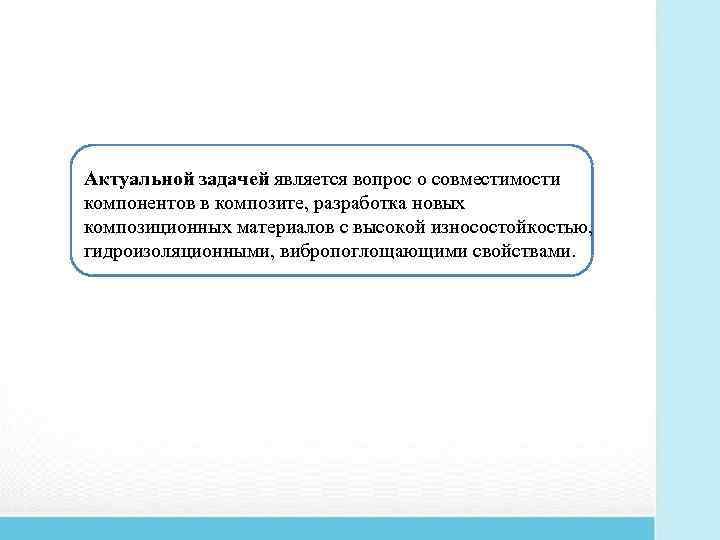 Актуальной задачей является вопрос о совместимости компонентов в композите, разработка новых композиционных материалов с высокой износостойкостью, гидроизоляционными, вибропоглощающими свойствами.